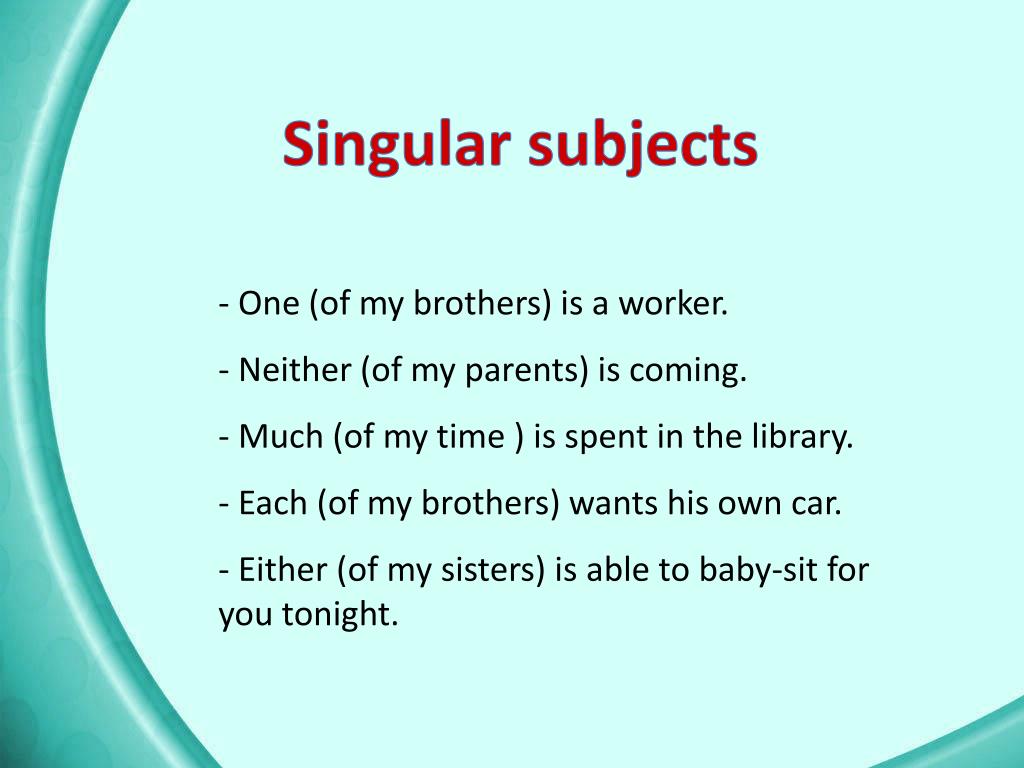 Singular subjects

- One (of my brothers) is a worker.

- Neither (of my parents) is coming.

- Much (of my time ) is spent in the library.

- Each (of my brothers) wants his own car.

- Either (of my sisters) is able to baby-sit for you tonight.